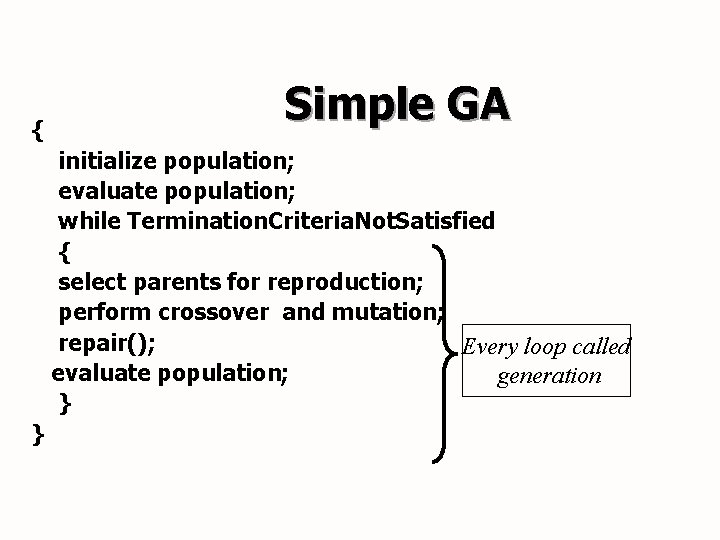 Simple GA

{
initialize population;
evaluate population;
while TerminationCriteriaNotSatisfied
{
select parents for reproduction;
perform crossover and mutation;
repair();
evaluate population;
}
}

Every loop called generation